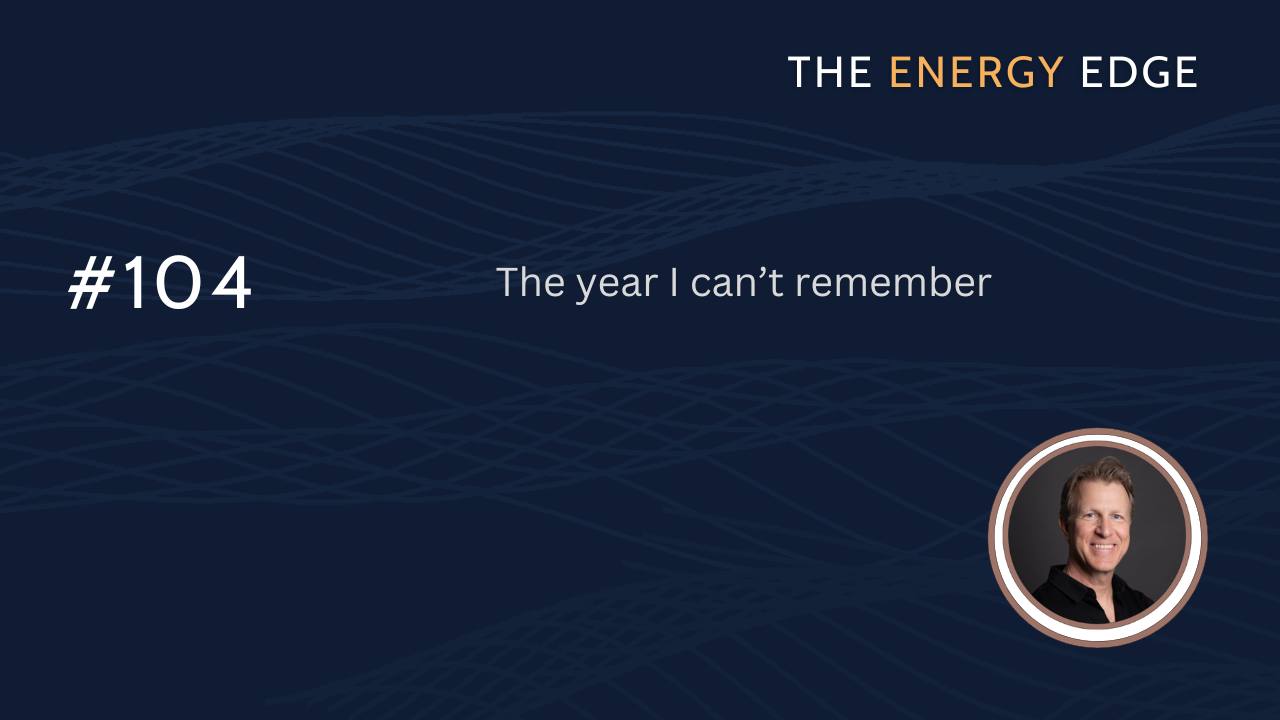 THE ENERGY EDGE

#104

The year I can’t remember